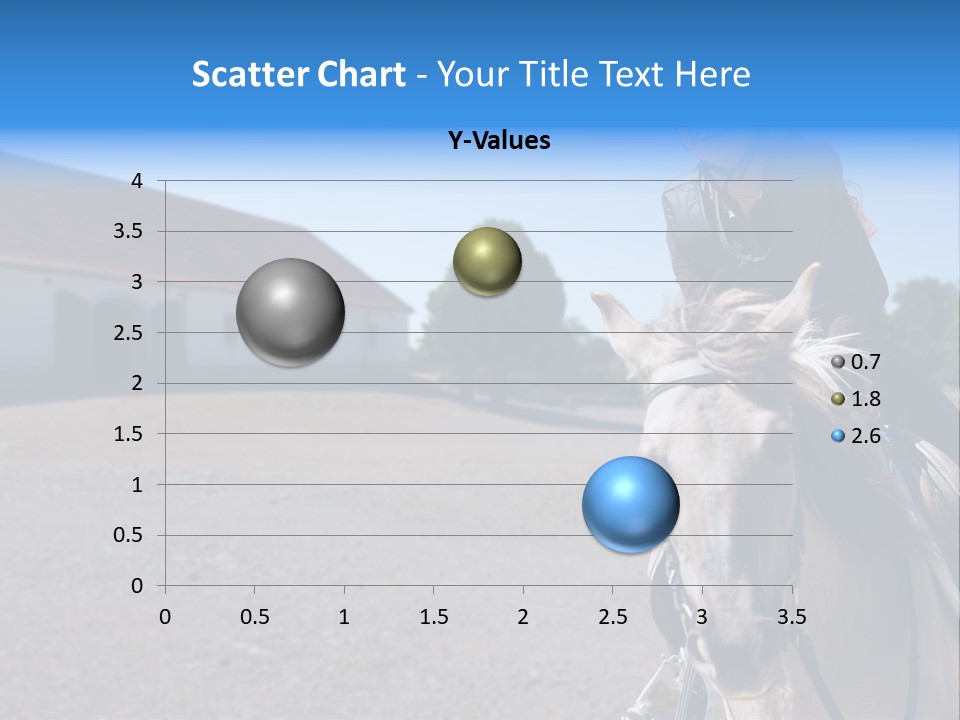 Scatter Chart - Your Title Text Here

Y-Values

4
3.5
3
2.5
2
1.5
1
0.5
0

0 0.5 1 1.5 2 2.5 3 3.5

0.7
1.8
2.6